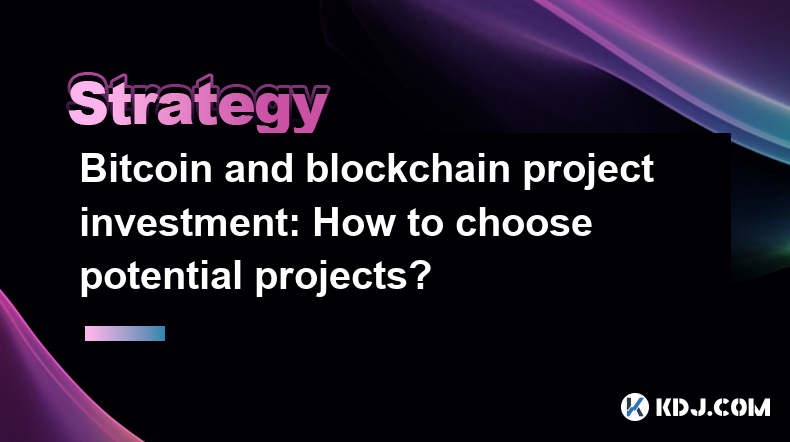 Strategy

Bitcoin and blockchain project investment: How to choose potential projects?

KDJ.COM